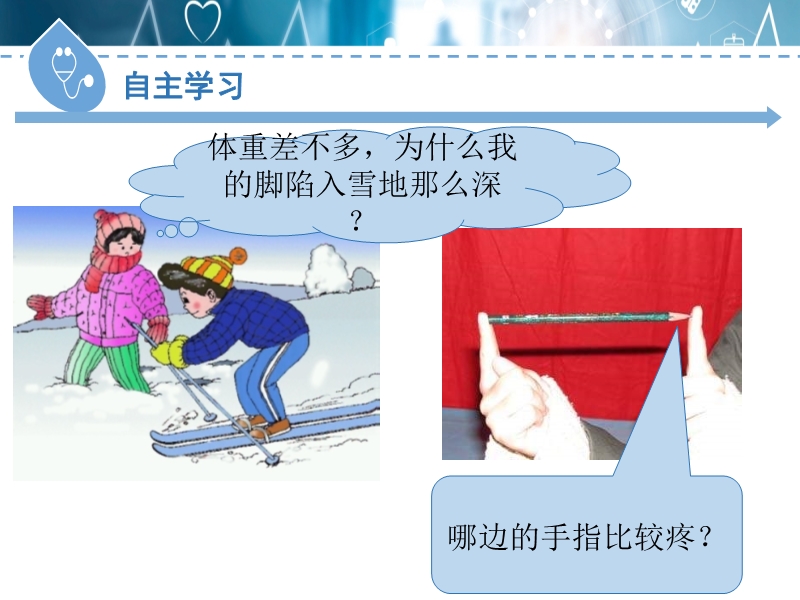 自主学习

体重差不多，为什么我的脚陷入雪地那么深？

哪边的手指比较疼？